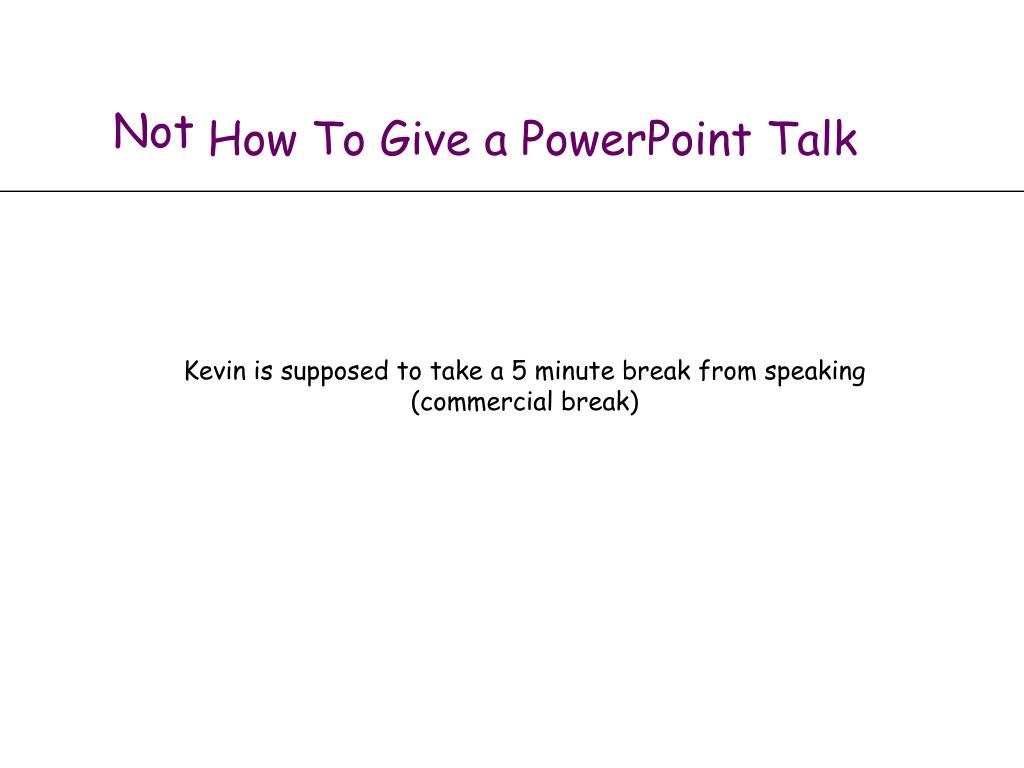 Not How To Give a PowerPoint Talk

Kevin is supposed to take a 5 minute break from speaking (commercial break)